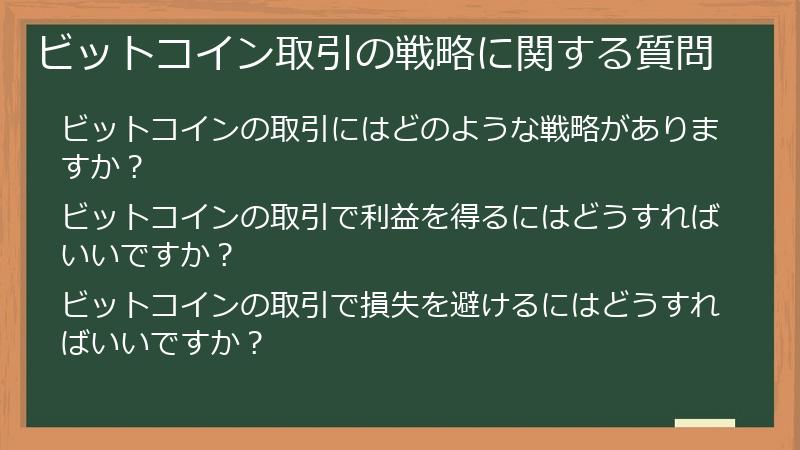 ビットコイン取引の戦略に関する質問

ビットコインの取引にはどのような戦略がありますか？

ビットコインの取引で利益を得るにはどうすればいいですか？

ビットコインの取引で損失を避けるにはどうすればいいですか？